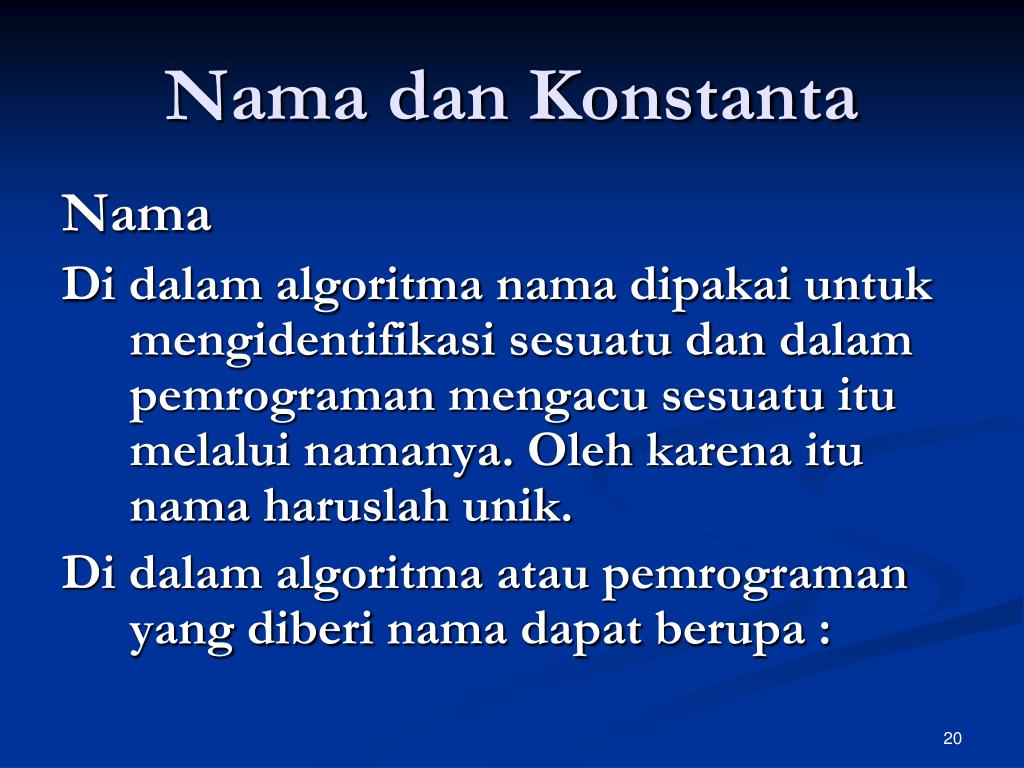 Nama dan Konstanta

Nama

Di dalam algoritma nama dipakai untuk mengidentifikasi sesuatu dan dalam pemrograman mengacu sesuatu itu melalui namanya. Oleh karena itu nama haruslah unik.

Di dalam algoritma atau pemrograman yang diberi nama dapat berupa :

20